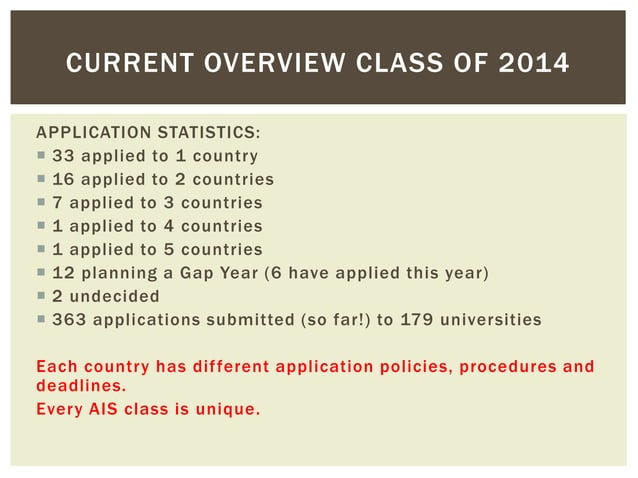 CURRENT OVERVIEW CLASS OF 2014

APPLICATION STATISTICS:
- 33 applied to 1 country
- 16 applied to 2 countries
- 7 applied to 3 countries
- 1 applied to 4 countries
- 1 applied to 5 countries
- 12 planning a Gap Year (6 have applied this year)
- 2 undecided
- 363 applications submitted (so far!) to 179 universities

Each country has different application policies, procedures and deadlines.
Every AIS class is unique.